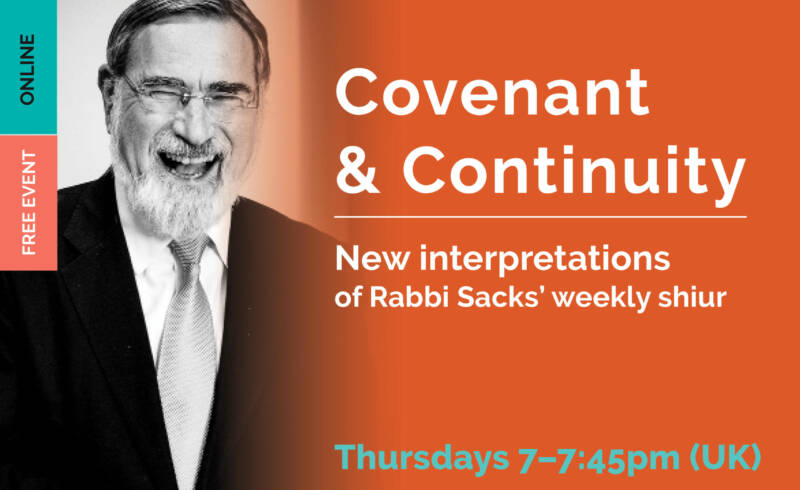 ONLINE

FREE EVENT

Covenant & Continuity

New interpretations of Rabbi Sacks' weekly shiur

Thursdays 7–7:45pm (UK)